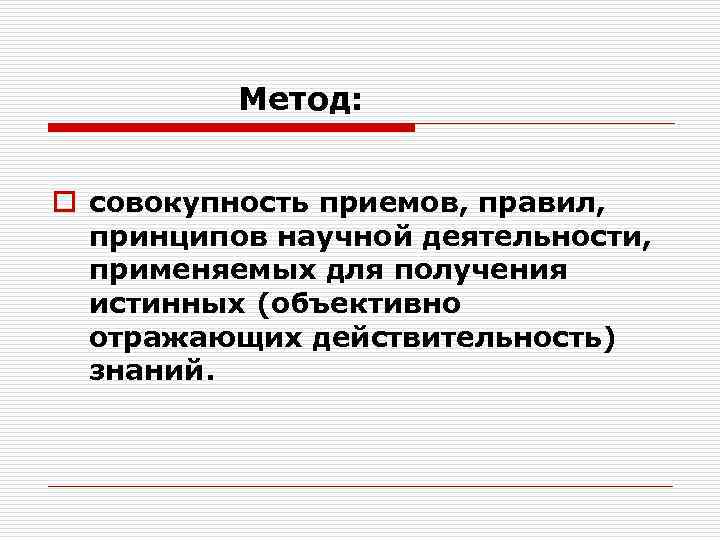 Метод:

совокупность приемов, правил, принципов научной деятельности, применяемых для получения истинных (объективно отражающих действительность) знаний.